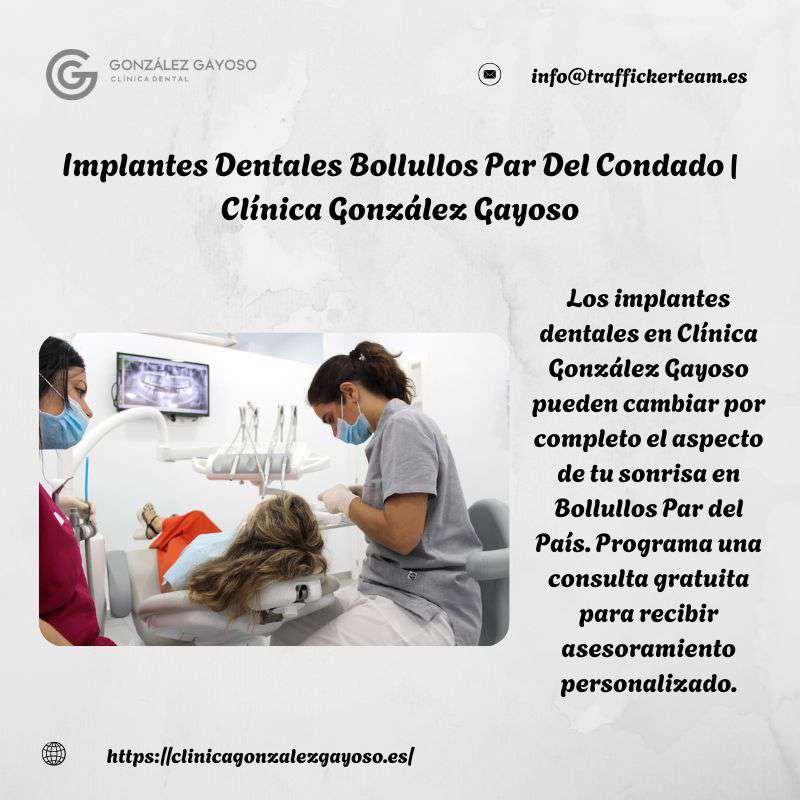 GONZÁLEZ GAYOSO
CLÍNICA DENTAL

info@traffickerteam.es

Implantes Dentales Bollullos Par Del Condado | Clínica González Gayoso

Los implantes dentales en Clínica González Gayoso pueden cambiar por completo el aspecto de tu sonrisa en Bollullos Par del País. Programa una consulta gratuita para recibir asesoramiento personalizado.

https://clinicagonzalezgayoso.es/